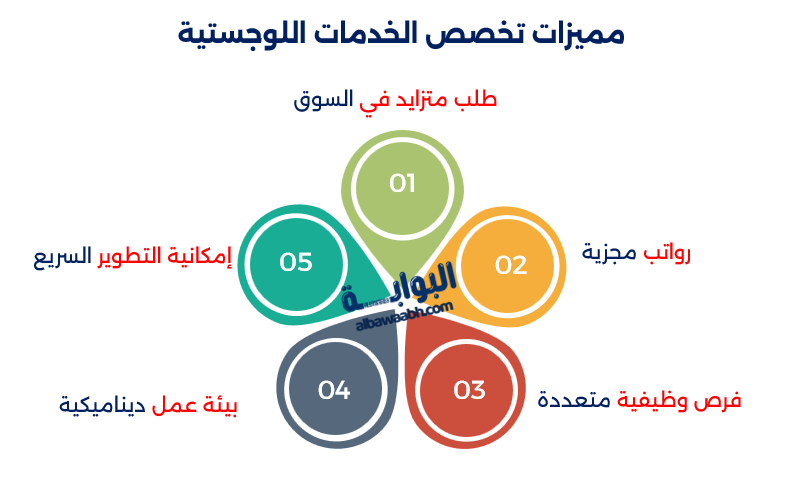 مميزات تخصص الخدمات اللوجستية

طلب متزايد في السوق

01

رواتب مجزية

02

فرص وظيفية متعددة

03

بيئة عمل ديناميكية

04

إمكانية التطوير السريع

05

البوابة
albawaabh.com